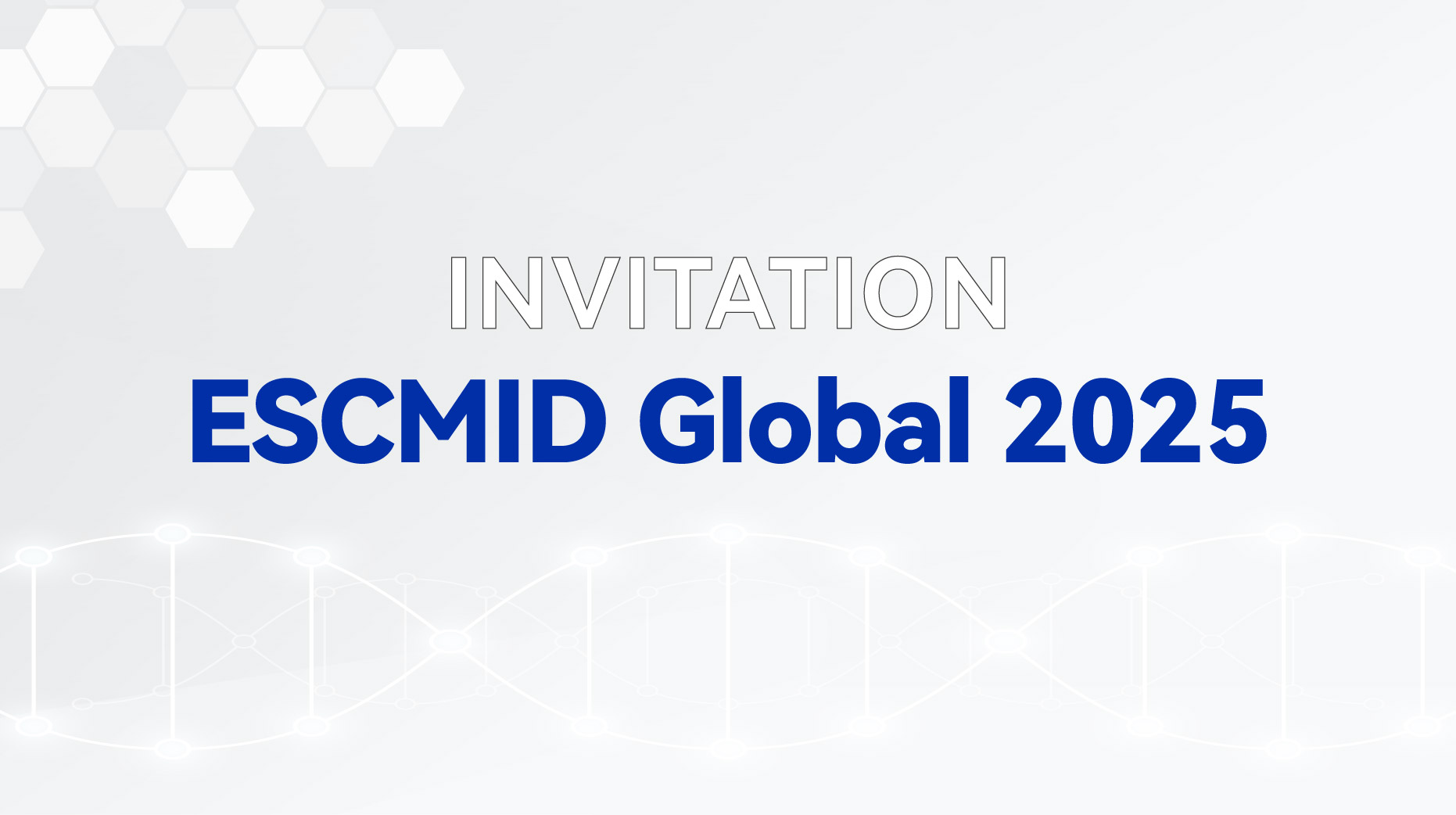 INVITATION

ESCMID Global 2025